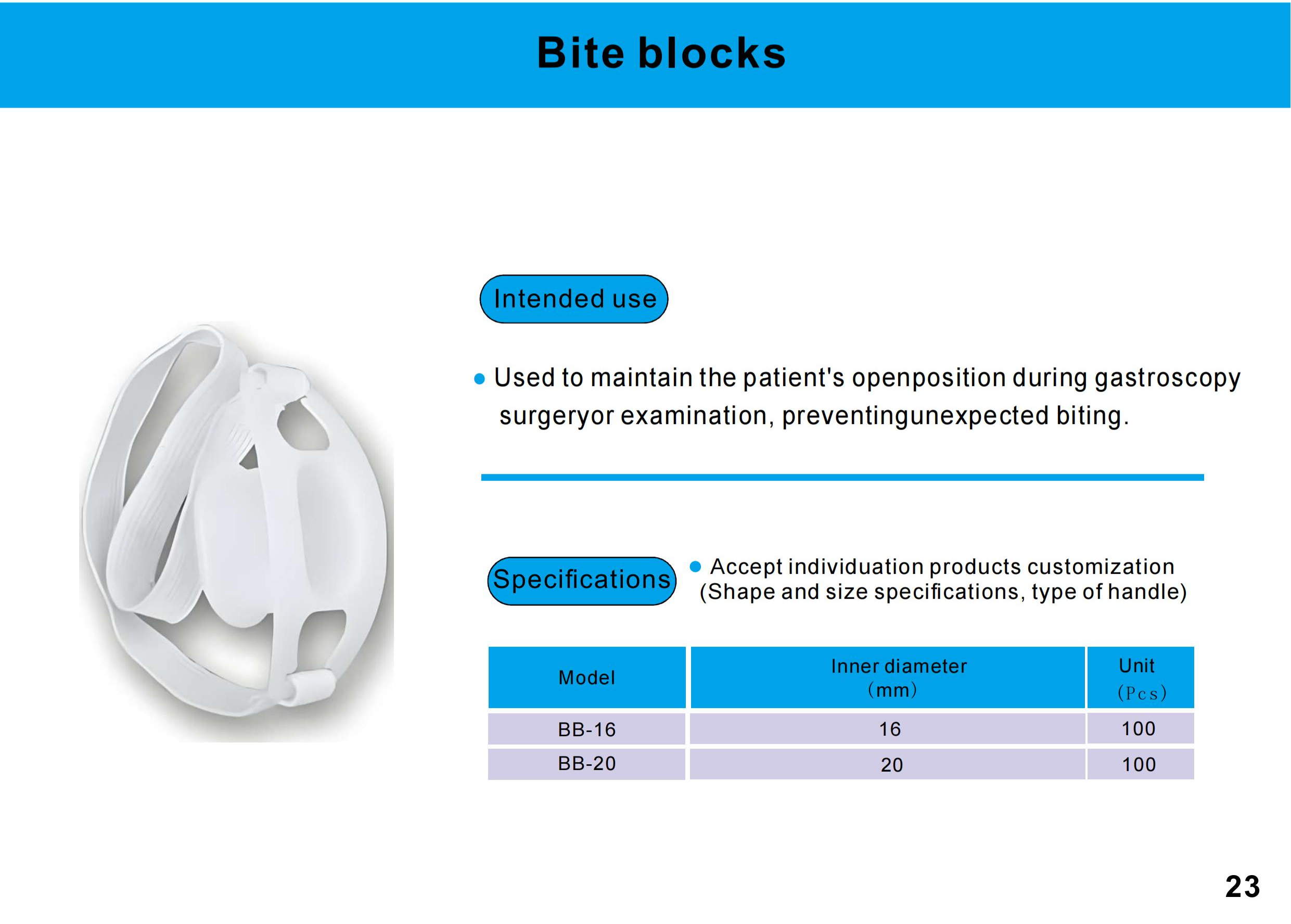 Bite blocks

Intended use

● Used to maintain the patient's openposition during gastroscopy surgeryor examination, preventingunexpected biting.

Specifications

● Accept individuation products customization (Shape and size specifications, type of handle)

| Model | Inner diameter (mm) | Unit (Pcs) |
|---|---|---|
| BB-16 | 16 | 100 |
| BB-20 | 20 | 100 |

23